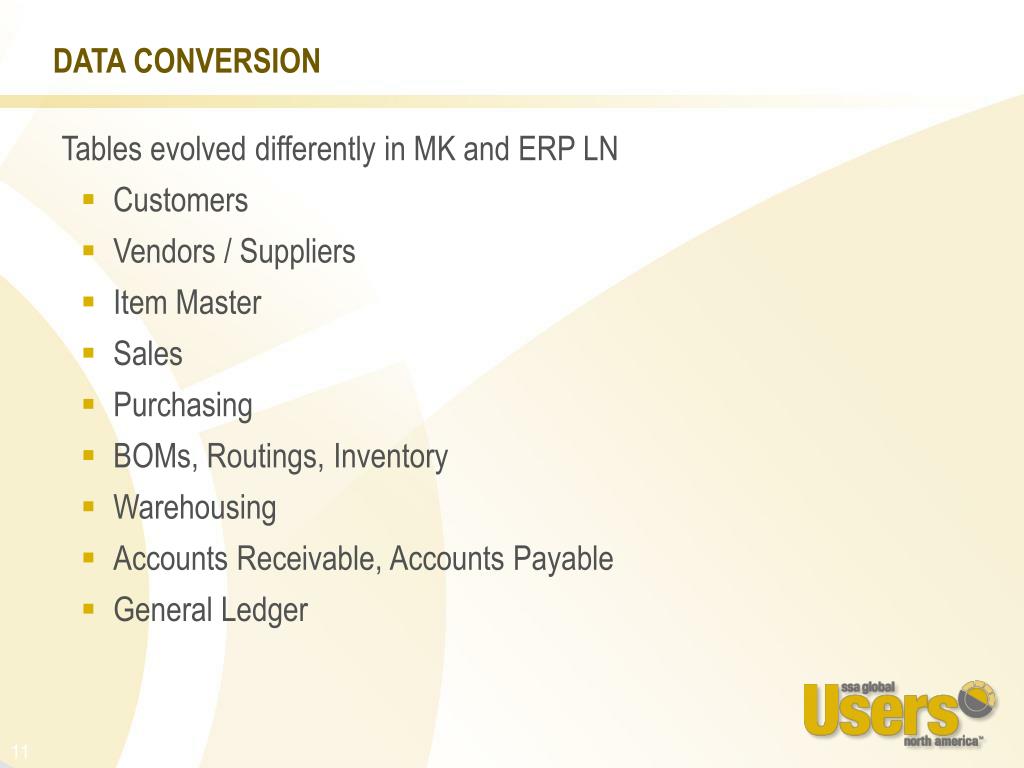 DATA CONVERSION

Tables evolved differently in MK and ERP LN

- Customers
- Vendors / Suppliers
- Item Master
- Sales
- Purchasing
- BOMs, Routings, Inventory
- Warehousing
- Accounts Receivable, Accounts Payable
- General Ledger

ssa global Users north america™

11